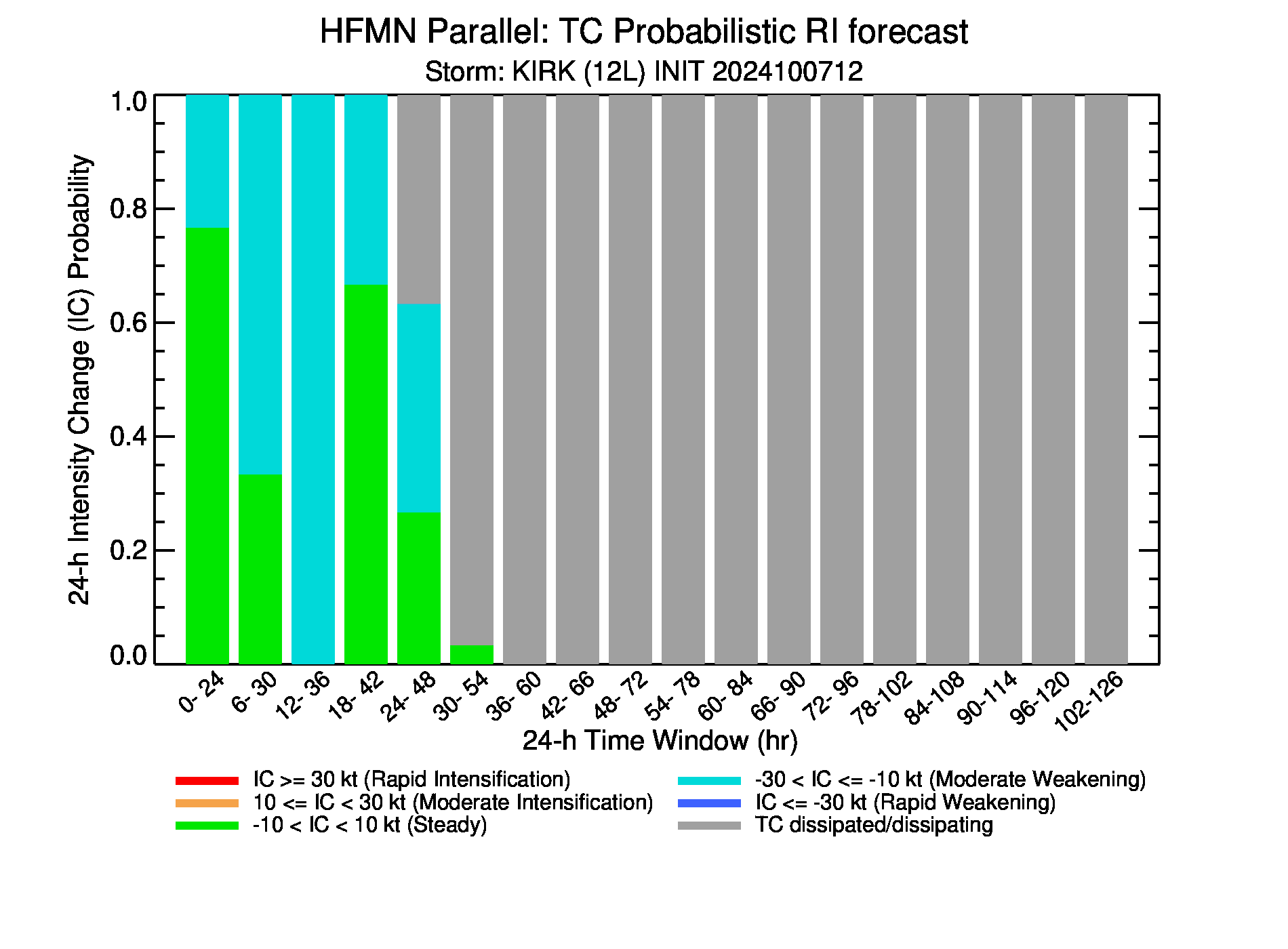 HFMN Parallel: TC Probabilistic RI forecast
Storm: KIRK (12L) INIT 2024100712

24-h Intensity Change (IC) Probability

1.0
0.8
0.6
0.4
0.2
0.0

0- 24
6- 30
12- 36
18- 42
24- 48
30- 54
36- 60
42- 66
48- 72
54- 78
60- 84
66- 90
72- 96
78-102
84-108
90-114
96-120
102-126

24-h Time Window (hr)

IC >= 30 kt (Rapid Intensification)
10 <= IC < 30 kt (Moderate Intensification)
-10 < IC < 10 kt (Steady)
-30 < IC <= -10 kt (Moderate Weakening)
IC <= -30 kt (Rapid Weakening)
TC dissipated/dissipating